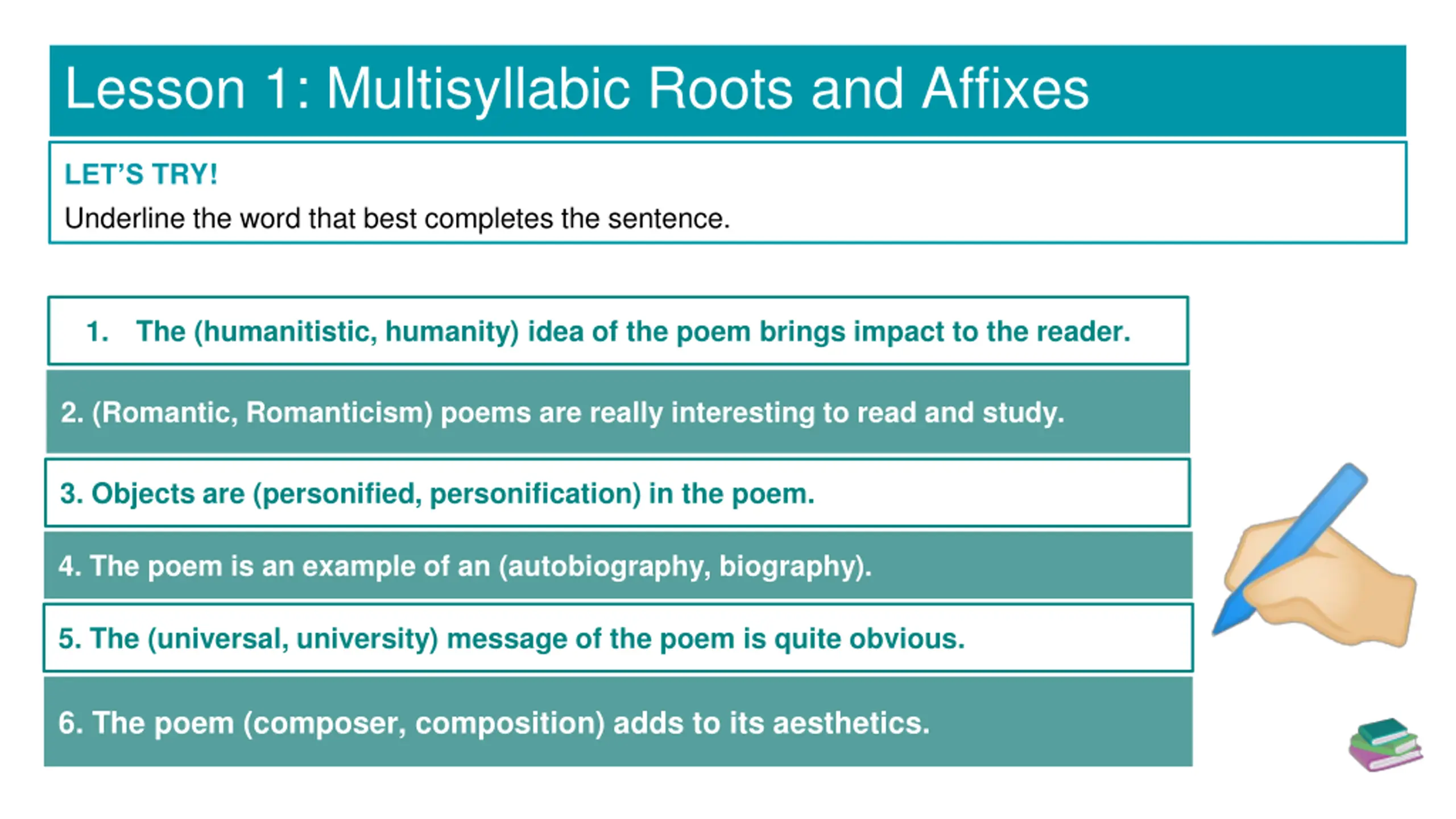 Lesson 1: Multisyllabic Roots and Affixes

LET'S TRY!
Underline the word that best completes the sentence.

1. The (humanitistic, humanity) idea of the poem brings impact to the reader.

2. (Romantic, Romanticism) poems are really interesting to read and study.

3. Objects are (personified, personification) in the poem.

4. The poem is an example of an (autobiography, biography).

5. The (universal, university) message of the poem is quite obvious.

6. The poem (composer, composition) adds to its aesthetics.